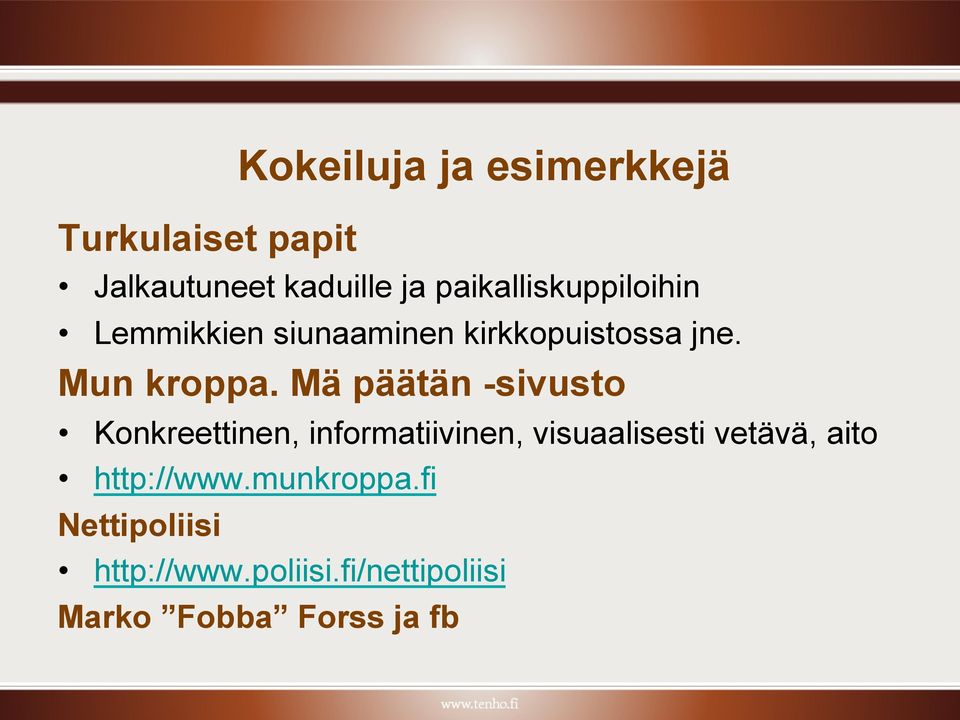 Kokeiluja ja esimerkkejä

Turkulaiset papit

• Jalkautuneet kaduille ja paikalliskuppiloihin
• Lemmikkien siunaaminen kirkkopuistossa jne.

Mun kroppa. Mä päätän -sivusto

• Konkreettinen, informatiivinen, visuaalisesti vetävä, aito
• http://www.munkroppa.fi

Nettipoliisi

• http://www.poliisi.fi/nettipoliisi

Marko ”Fobba” Forss ja fb

www.tenho.fi